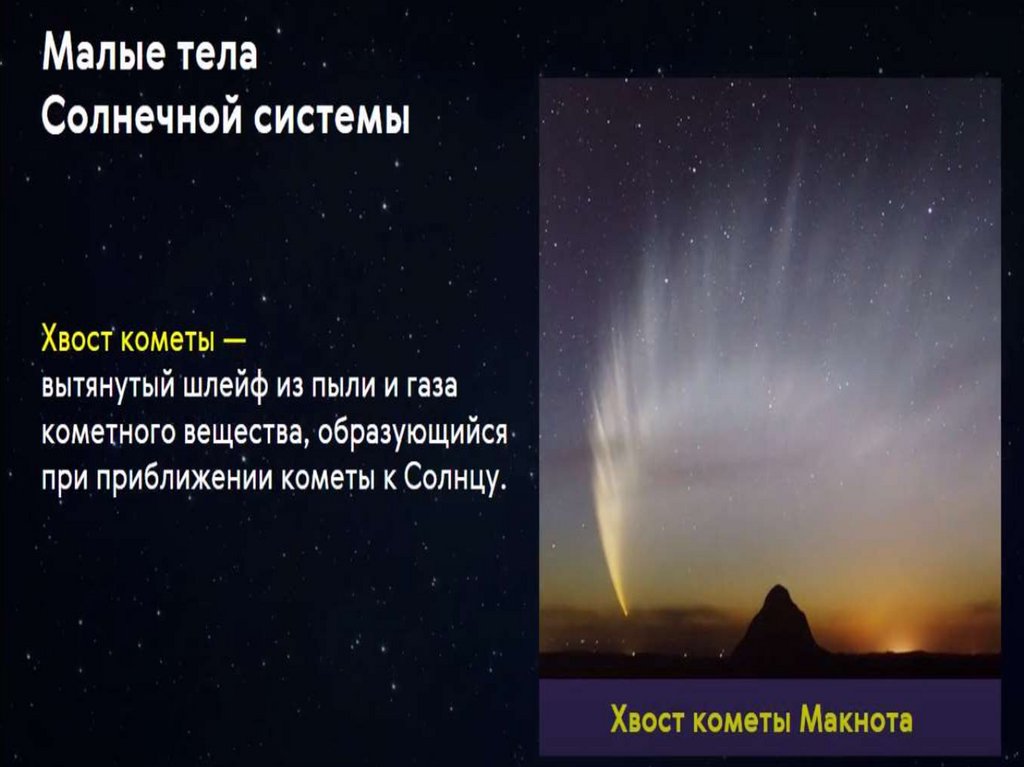 Малые тела
Солнечной системы

Хвост кометы —
вытянутый шлейф из пыли и газа кометного вещества, образующийся при приближении кометы к Солнцу.

Хвост кометы Макнота